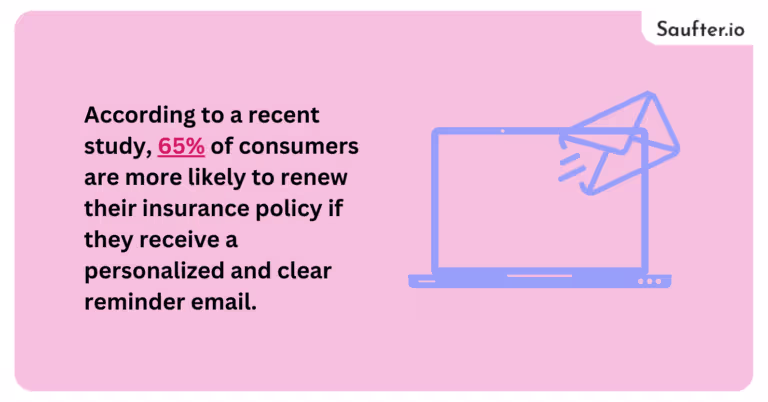 Saufter.io

According to a recent study, 65% of consumers are more likely to renew their insurance policy if they receive a personalized and clear reminder email.